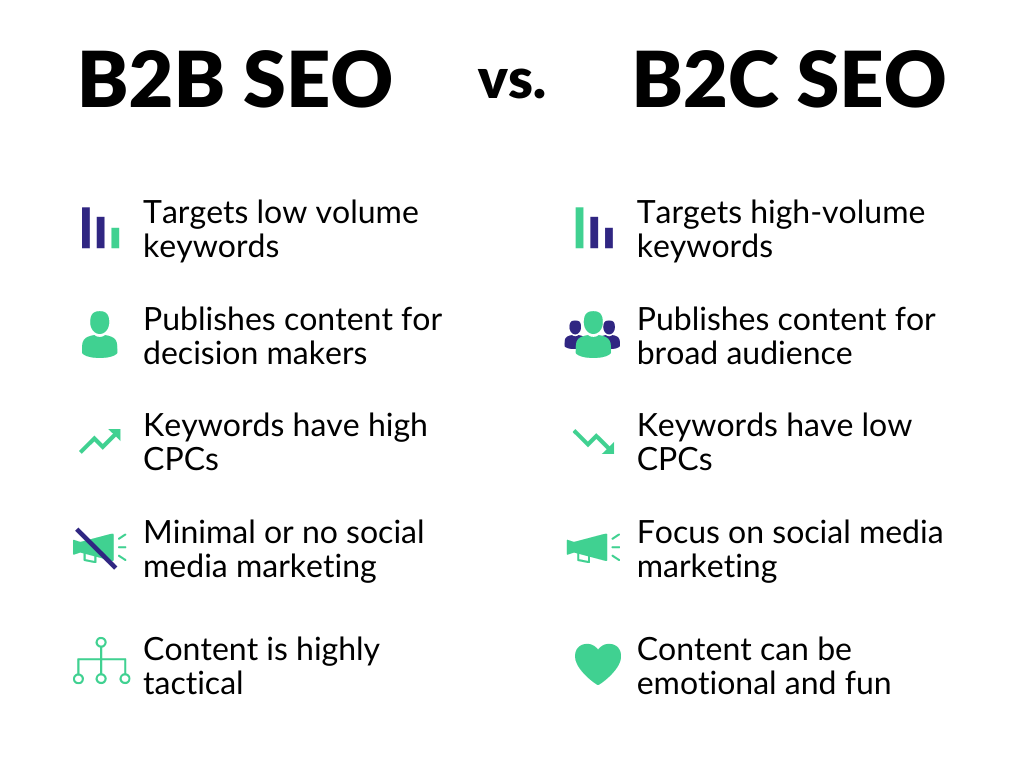 B2B SEO vs. B2C SEO

Targets low volume keywords

Publishes content for decision makers

Keywords have high CPCs

Minimal or no social media marketing

Content is highly tactical

Targets high-volume keywords

Publishes content for broad audience

Keywords have low CPCs

Focus on social media marketing

Content can be emotional and fun